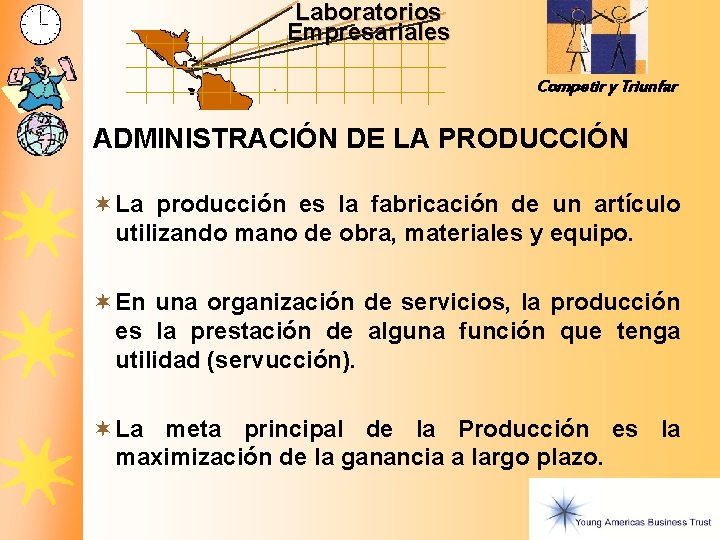 Laboratorios Empresariales

Competir y Triunfar

ADMINISTRACIÓN DE LA PRODUCCIÓN

La producción es la fabricación de un artículo utilizando mano de obra, materiales y equipo.

En una organización de servicios, la producción es la prestación de alguna función que tenga utilidad (servucción).

La meta principal de la Producción es la maximización de la ganancia a largo plazo.

Young Americas Business Trust